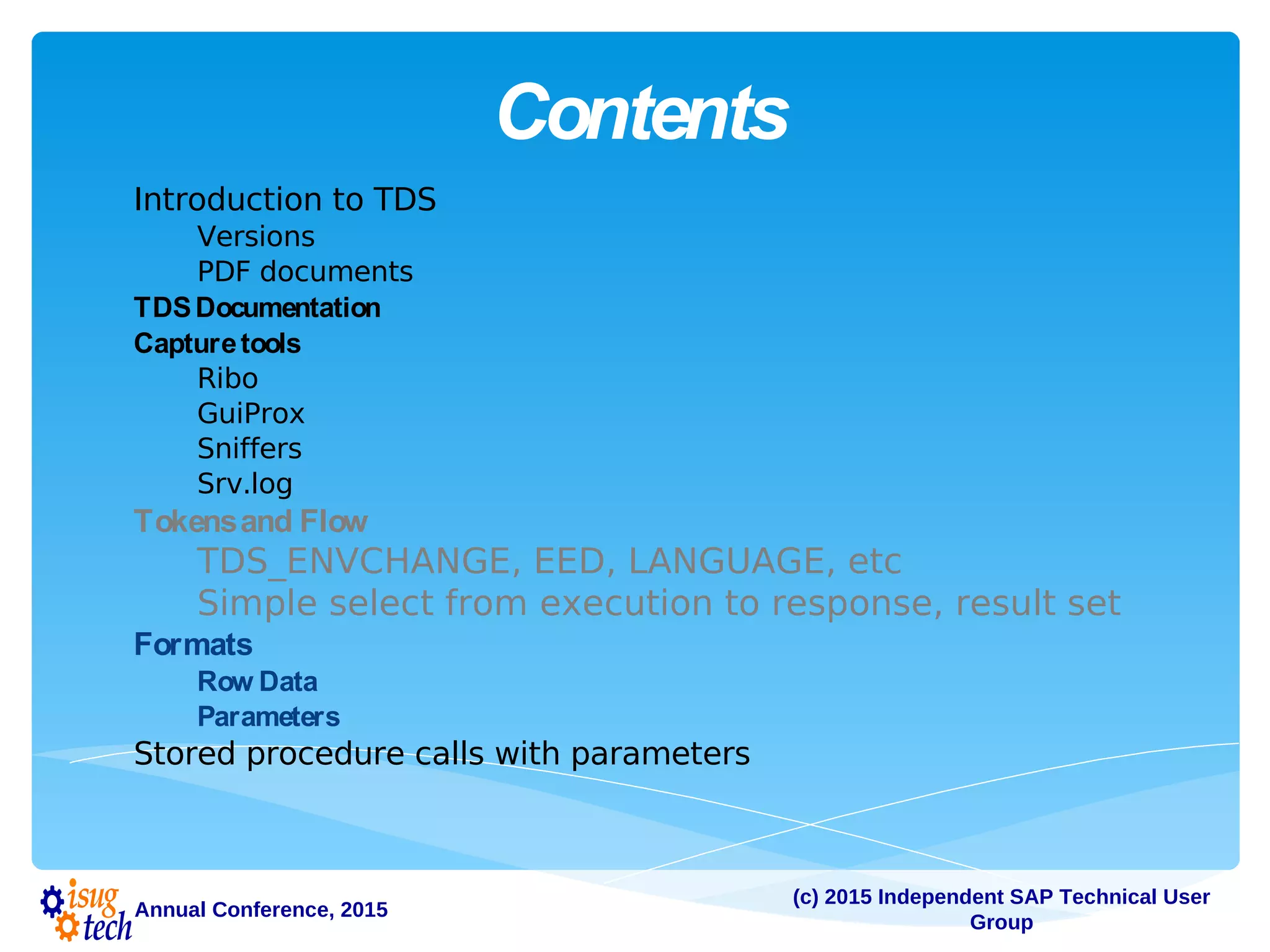 Contents

Introduction to TDS

Versions

PDF documents

TDS Documentation

Capture tools

Ribo

GuiProx

Sniffers

Srv.log

Tokens and Flow

TDS_ENVCHANGE, EED, LANGUAGE, etc

Simple select from execution to response, result set

Formats

Row Data

Parameters

Stored procedure calls with parameters

isug tech Annual Conference, 2015

(c) 2015 Independent SAP Technical User Group